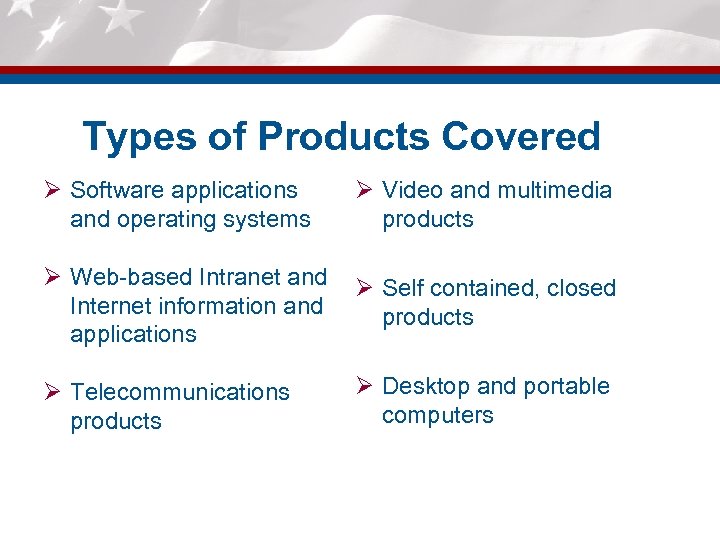 Types of Products Covered

➢ Software applications and operating systems

➢ Web-based Intranet and Internet information and applications

➢ Telecommunications products

➢ Video and multimedia products

➢ Self contained, closed products

➢ Desktop and portable computers